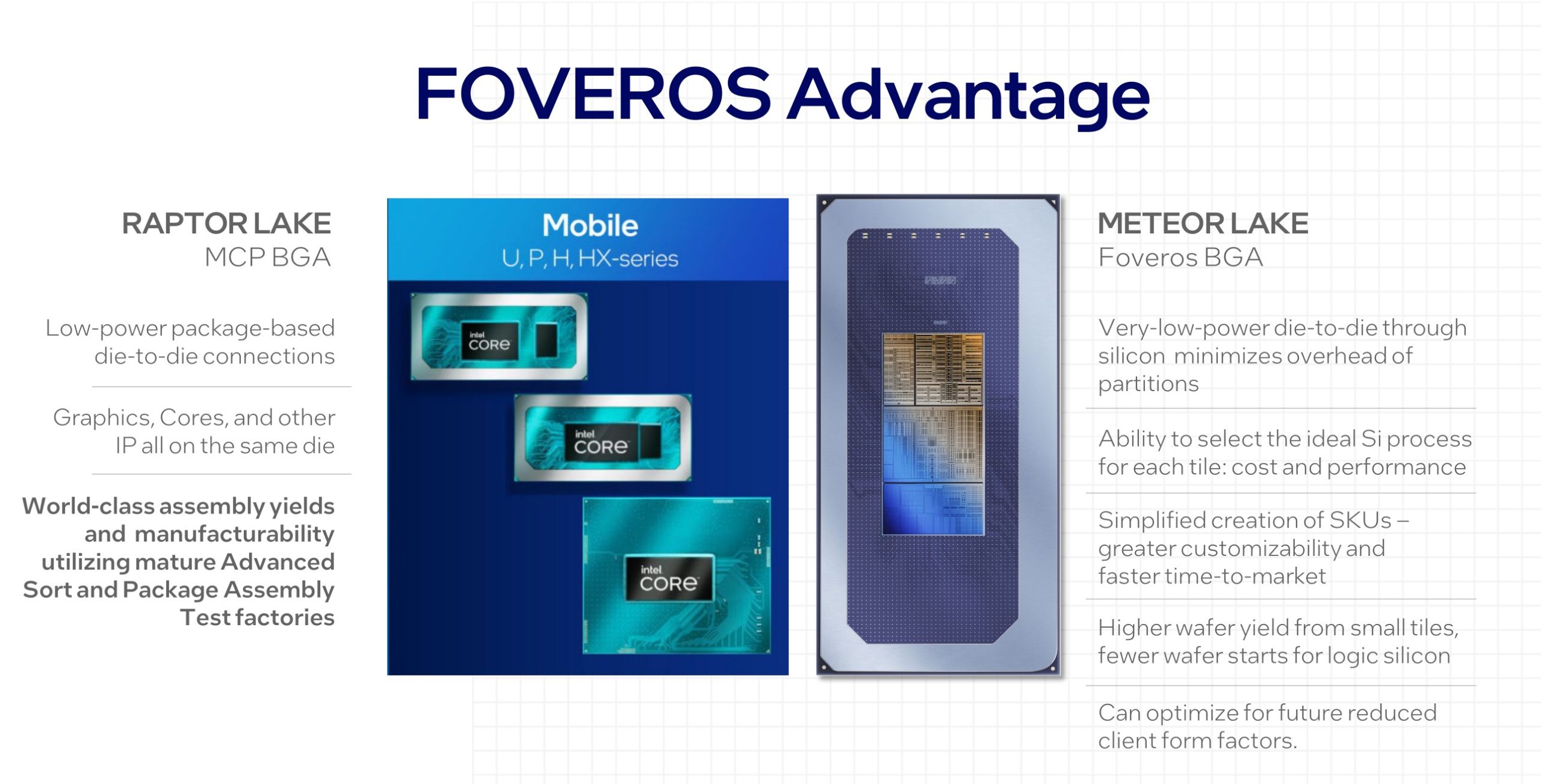 FOVEROS Advantage

RAPTOR LAKE
MCP BGA

Low-power package-based die-to-die connections

Graphics, Cores, and other IP all on the same die

World-class assembly yields and manufacturability utilizing mature Advanced Sort and Package Assembly Test factories

Mobile
U, P, H, HX-series

intel
CORE

intel
CORE

intel
CORE

METEOR LAKE
Foveros BGA

Very-low-power die-to-die through silicon minimizes overhead of partitions

Ability to select the ideal Si process for each tile: cost and performance

Simplified creation of SKUs – greater customizability and faster time-to-market

Higher wafer yield from small tiles, fewer wafer starts for logic silicon

Can optimize for future reduced client form factors.